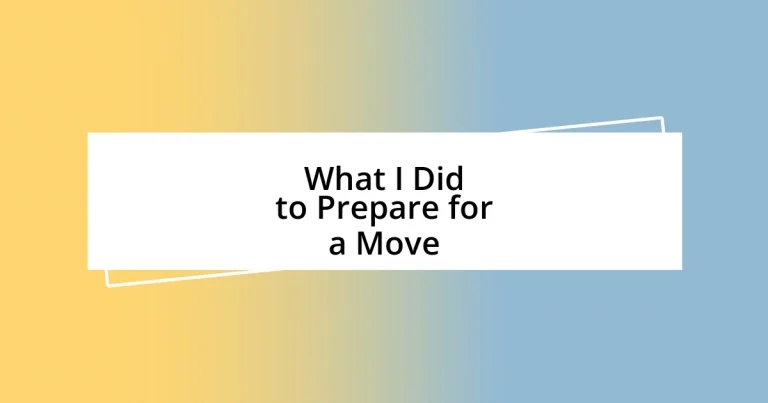 What I Did to Prepare for a Move